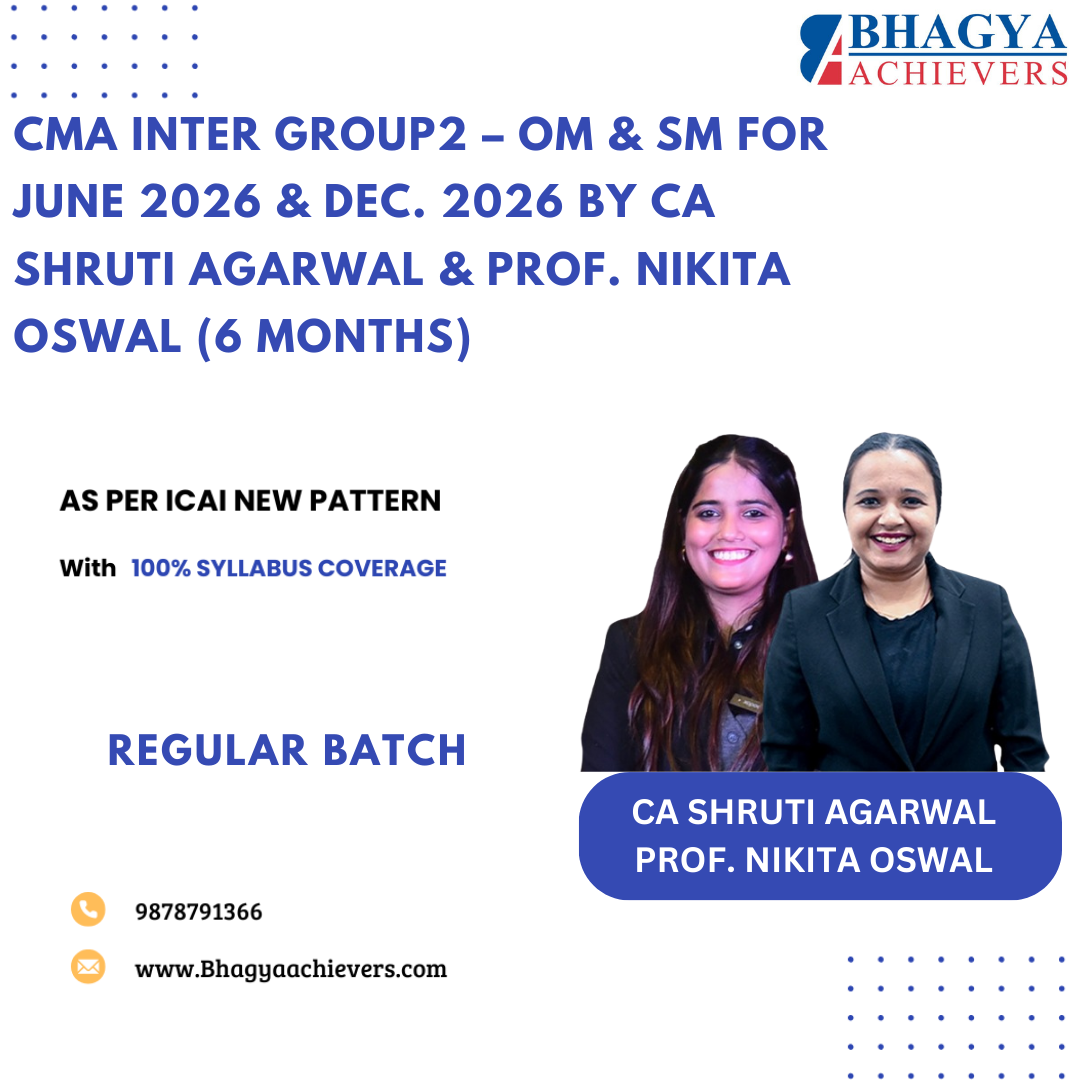 BHAGYA ACHIEVERS

CMA INTER GROUP2 – OM & SM FOR JUNE 2026 & DEC. 2026 BY CA SHRUTI AGARWAL & PROF. NIKITA OSWAL (6 MONTHS)

AS PER ICAI NEW PATTERN

With 100% SYLLABUS COVERAGE

REGULAR BATCH

CA SHRUTI AGARWAL
PROF. NIKITA OSWAL

9878791366

www.Bhagyaachievers.com